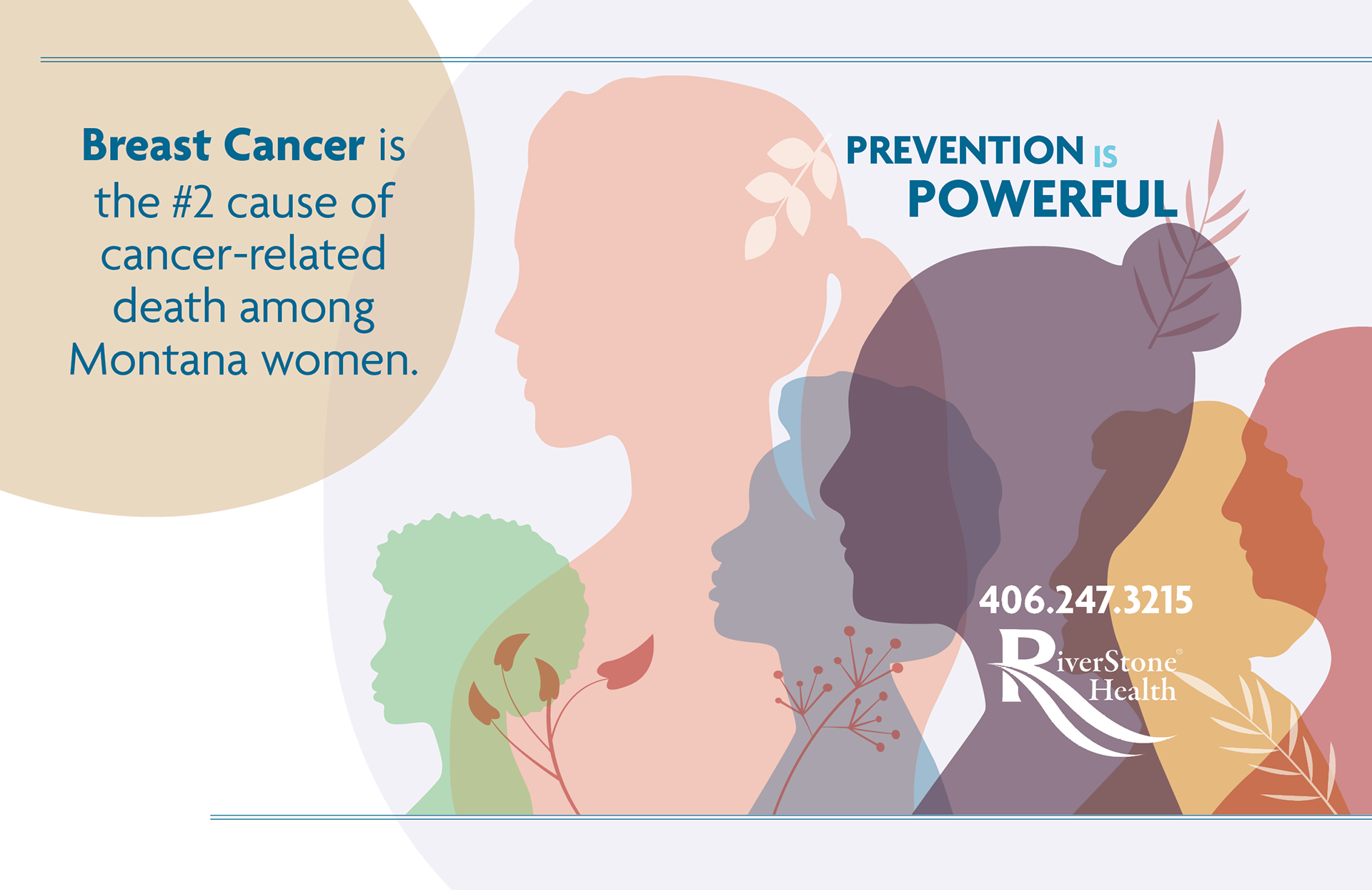 Breast Cancer is the #2 cause of cancer-related death among Montana women.

PREVENTION IS POWERFUL

406.247.3215

RiverStone Health